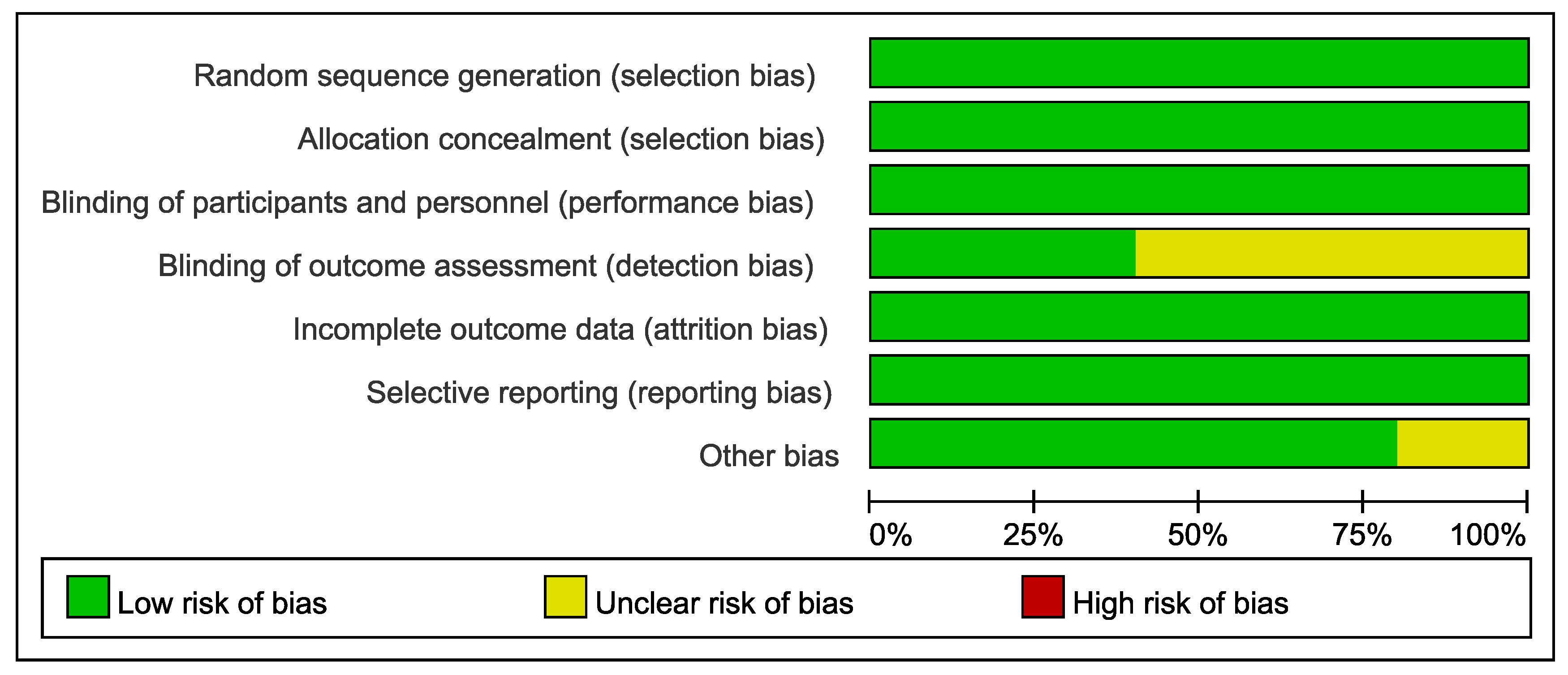 Random sequence generation (selection bias)
Allocation concealment (selection bias)
Blinding of participants and personnel (performance bias)
Blinding of outcome assessment (detection bias)
Incomplete outcome data (attrition bias)
Selective reporting (reporting bias)
Other bias

0% 25% 50% 75% 100%

Low risk of bias
Unclear risk of bias
High risk of bias